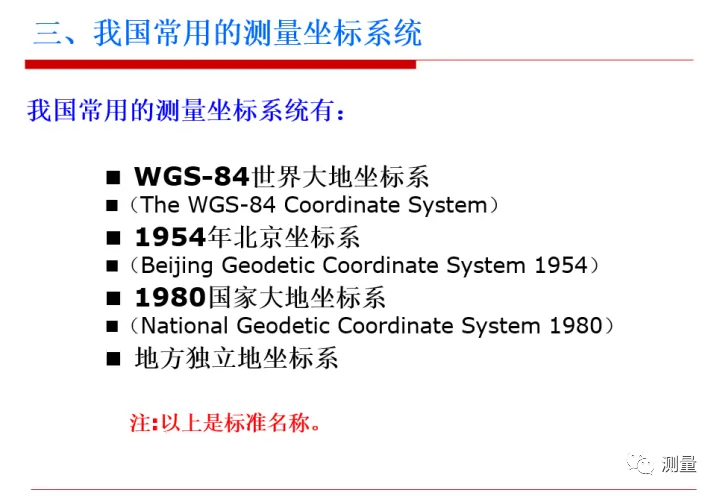 三、我国常用的测量坐标系统

我国常用的测量坐标系统有：

■ WGS-84世界大地坐标系
■（The WGS-84 Coordinate System）
■ 1954年北京坐标系
■（Beijing Geodetic Coordinate System 1954）
■ 1980国家大地坐标系
■（National Geodetic Coordinate System 1980）
■ 地方独立地坐标系

注:以上是标准名称。

测量